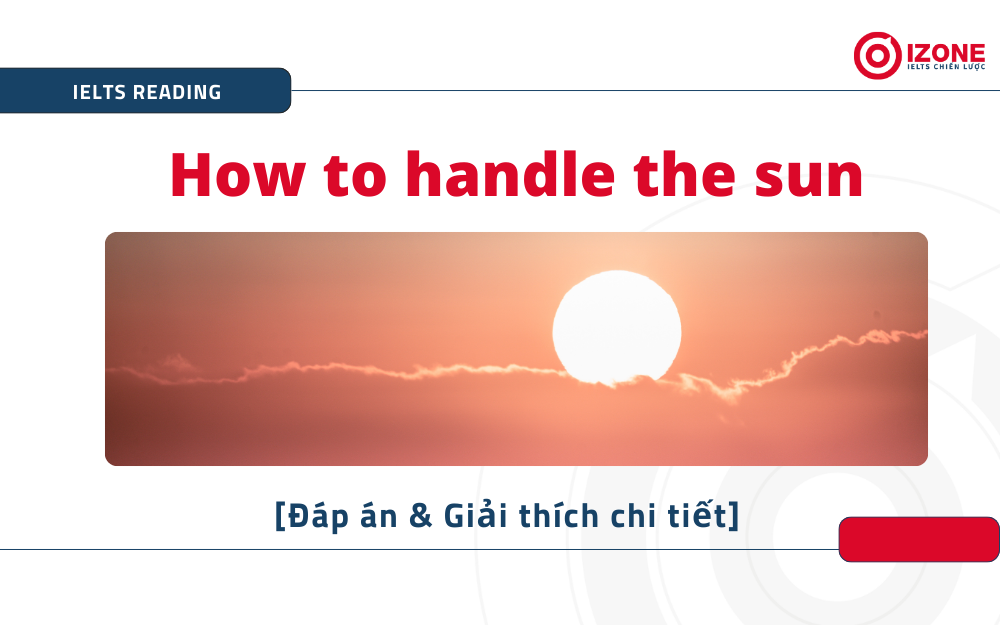 IZONE
IELTS CHIẾN LƯỢC

IELTS READING

How to handle the sun

[Đáp án & Giải thích chi tiết]